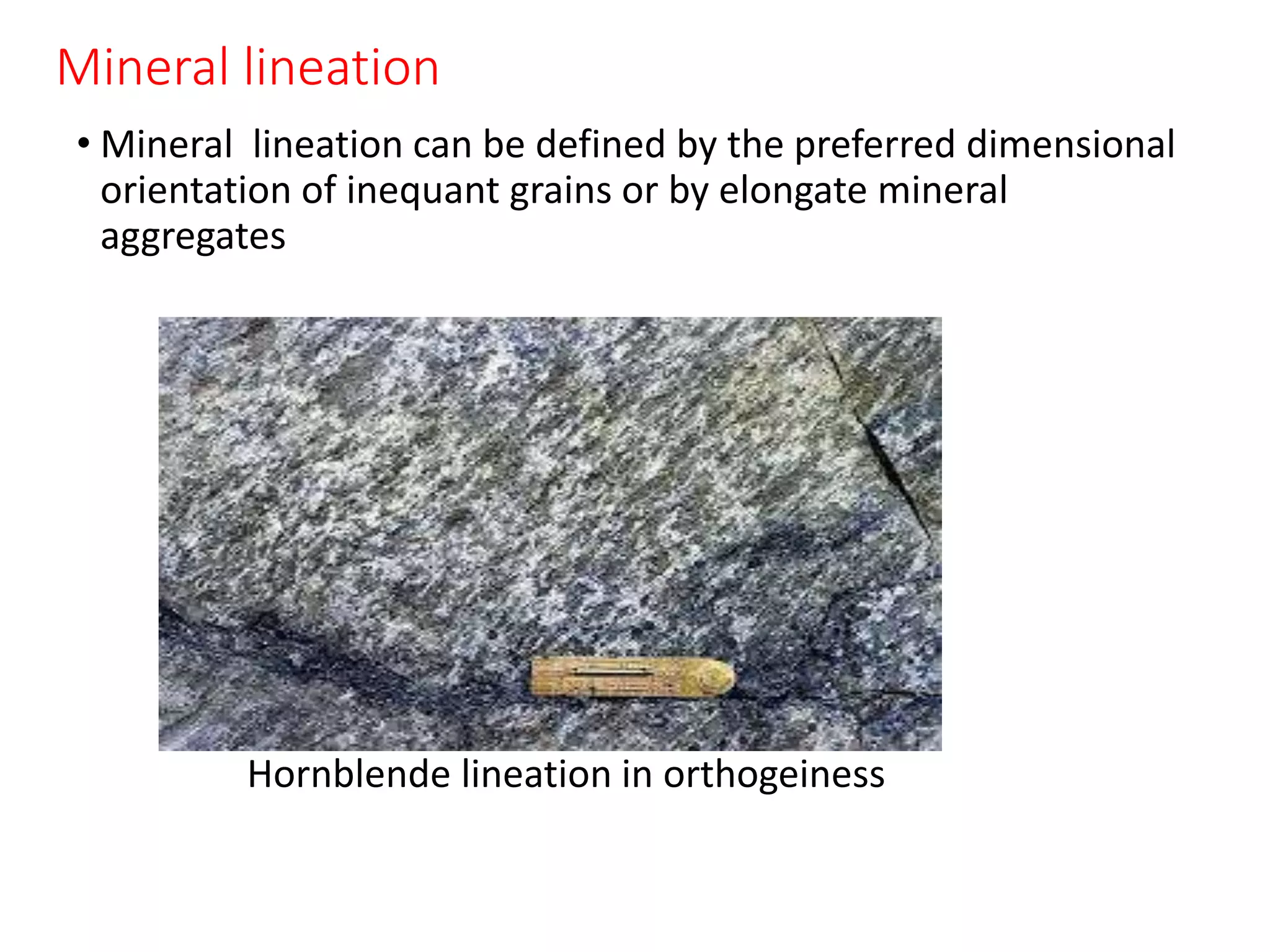 Mineral lineation

• Mineral lineation can be defined by the preferred dimensional orientation of inequant grains or by elongate mineral aggregates

Hornblende lineation in orthogeiness